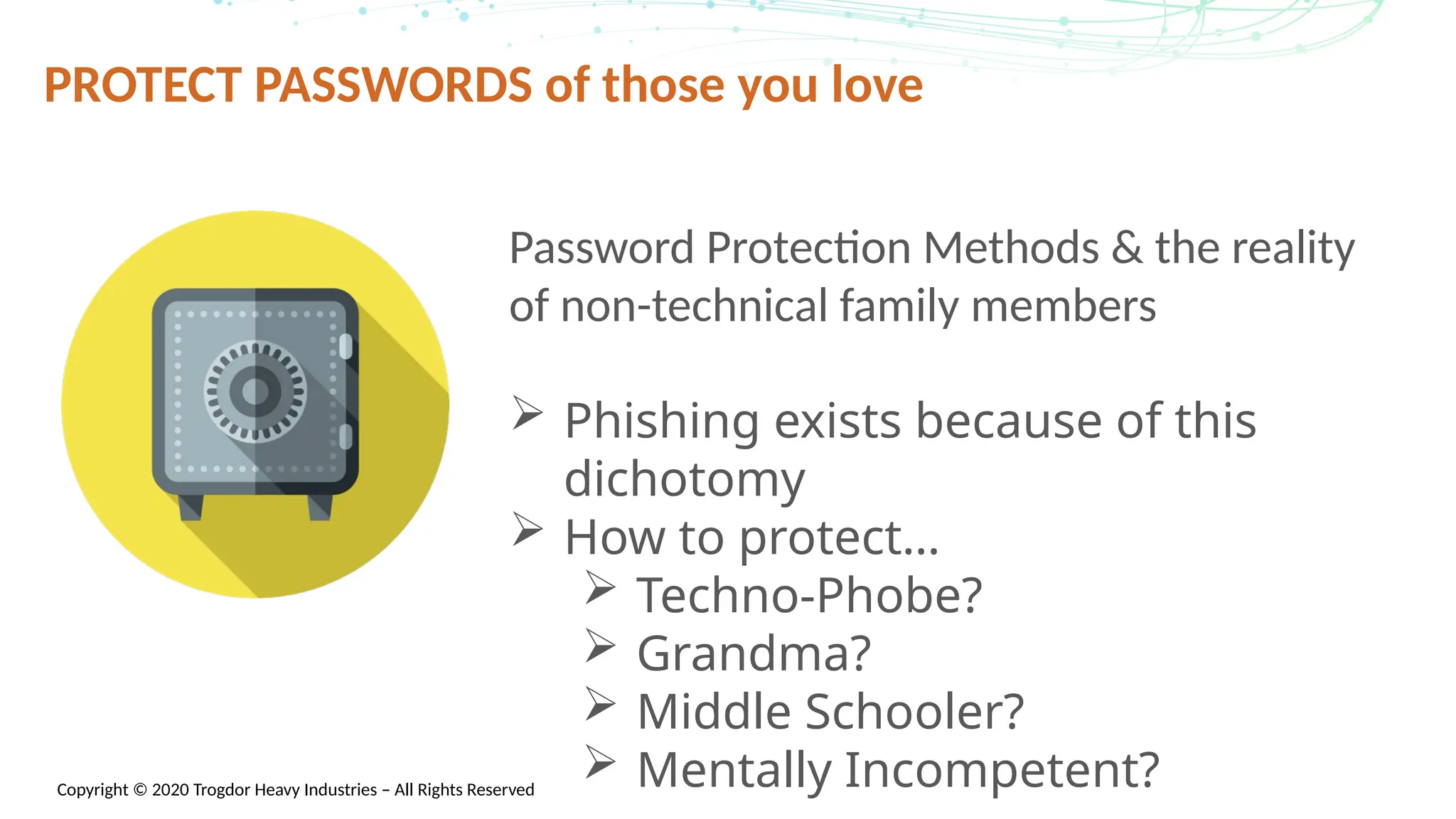 PROTECT PASSWORDS of those you love

Password Protection Methods & the reality of non-technical family members

➢ Phishing exists because of this dichotomy
➢ How to protect…
➢ Techno-Phobe?
➢ Grandma?
➢ Middle Schooler?
➢ Mentally Incompetent?

Copyright © 2020 Trogdor Heavy Industries – All Rights Reserved